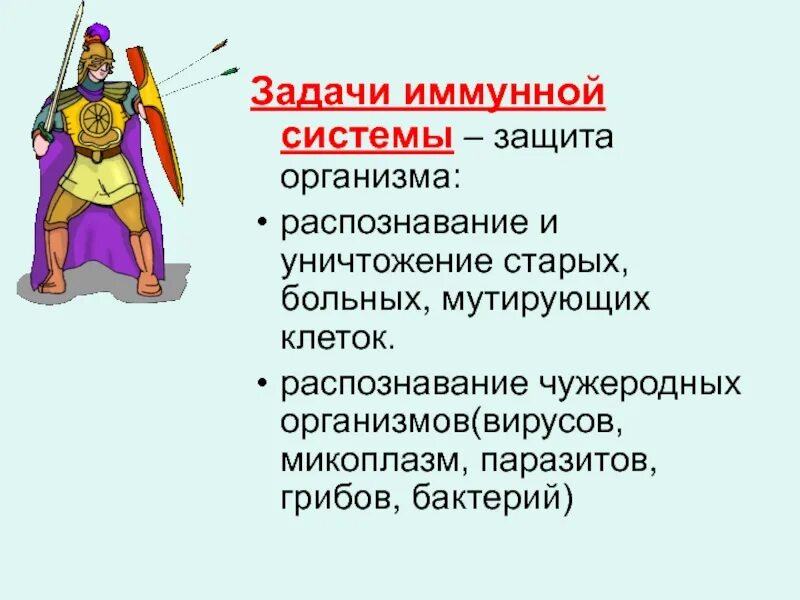 Задачи иммунной системы – защита организма:

• распознавание и уничтожение старых, больных, мутирующих клеток.

• распознавание чужеродных организмов(вирусов, микоплазм, паразитов, грибов, бактерий)